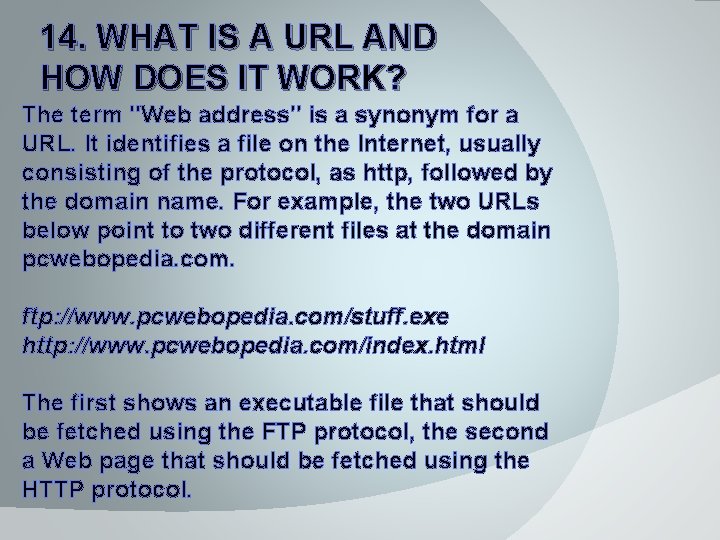 14. WHAT IS A URL AND HOW DOES IT WORK?

The term "Web address" is a synonym for a URL. It identifies a file on the Internet, usually consisting of the protocol, as http, followed by the domain name. For example, the two URLs below point to two different files at the domain pcwebopedia.com.

ftp://www.pcwebopedia.com/stuff.exe
http://www.pcwebopedia.com/index.html

The first shows an executable file that should be fetched using the FTP protocol, the second a Web page that should be fetched using the HTTP protocol.